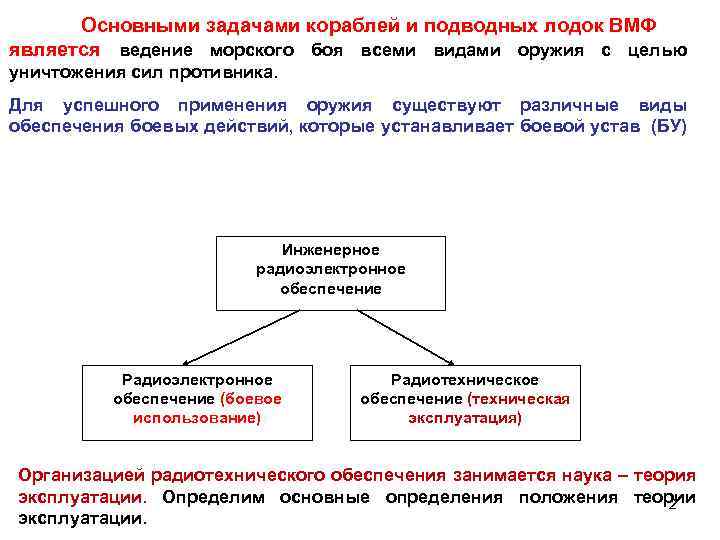 Основными задачами кораблей и подводных лодок ВМФ является ведение морского боя всеми видами оружия с целью уничтожения сил противника.

Для успешного применения оружия существуют различные виды обеспечения боевых действий, которые устанавливает боевой устав (БУ)

Инженерное радиоэлектронное обеспечение

Радиоэлектронное обеспечение (боевое использование)

Радиотехническое обеспечение (техническая эксплуатация)

Организацией радиотехнического обеспечения занимается наука – теория эксплуатации. Определим основные определения положения теории эксплуатации.

2